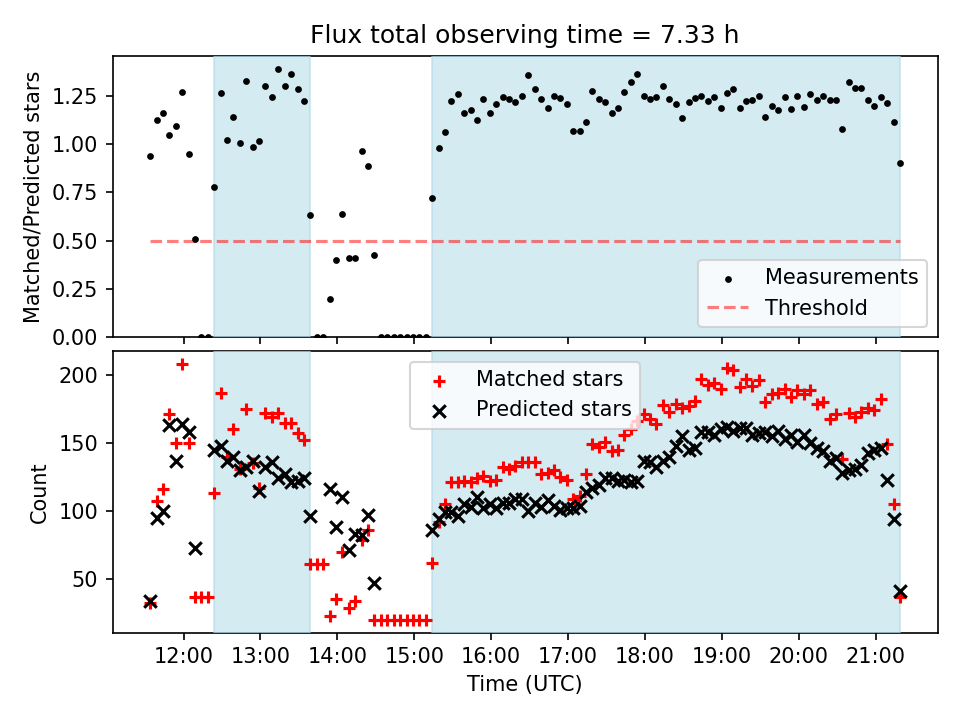 Flux total observing time = 7.33 h

Matched/Predicted stars

1.25
1.00
0.75
0.50
0.25
0.00

Measurements
Threshold

Count

200
150
100
50

Matched stars
Predicted stars

12:00 13:00 14:00 15:00 16:00 17:00 18:00 19:00 20:00 21:00

Time (UTC)